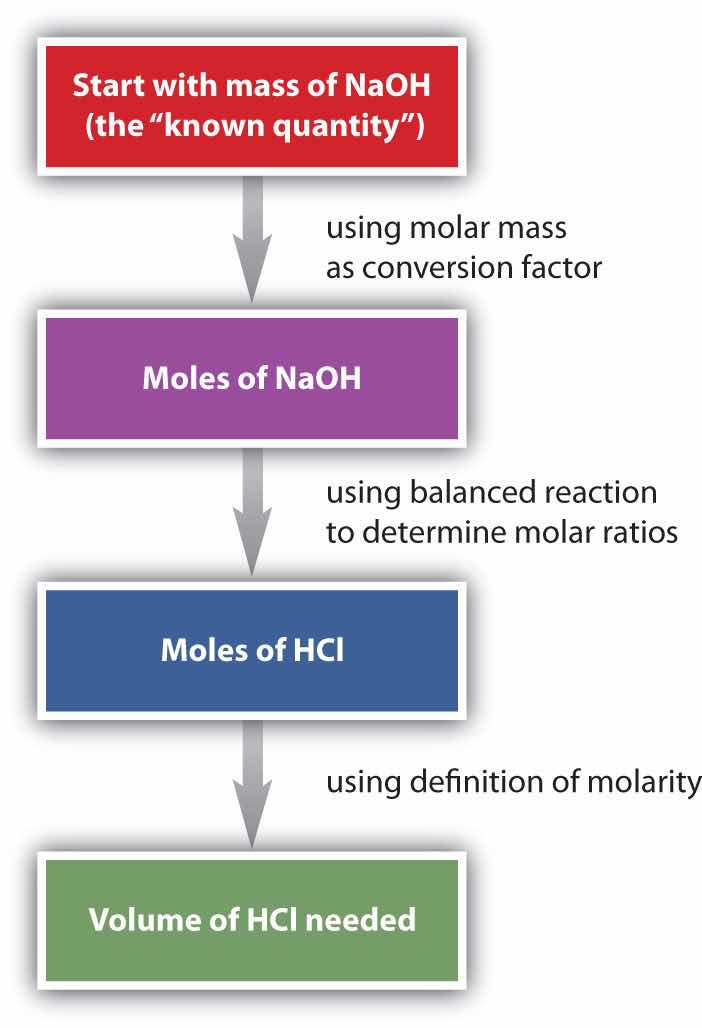 Start with mass of NaOH (the "known quantity")

using molar mass as conversion factor

Moles of NaOH

using balanced reaction to determine molar ratios

Moles of HCl

using definition of molarity

Volume of HCl needed